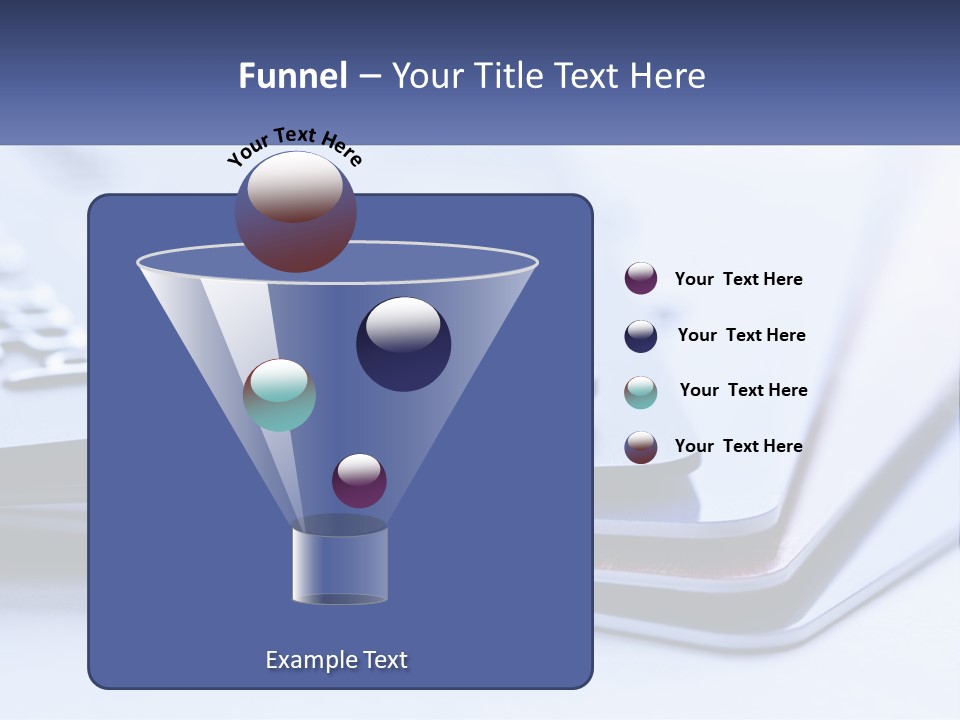 Funnel – Your Title Text Here

Your Text Here

Your Text Here

Your Text Here

Your Text Here

Your Text Here

Example Text